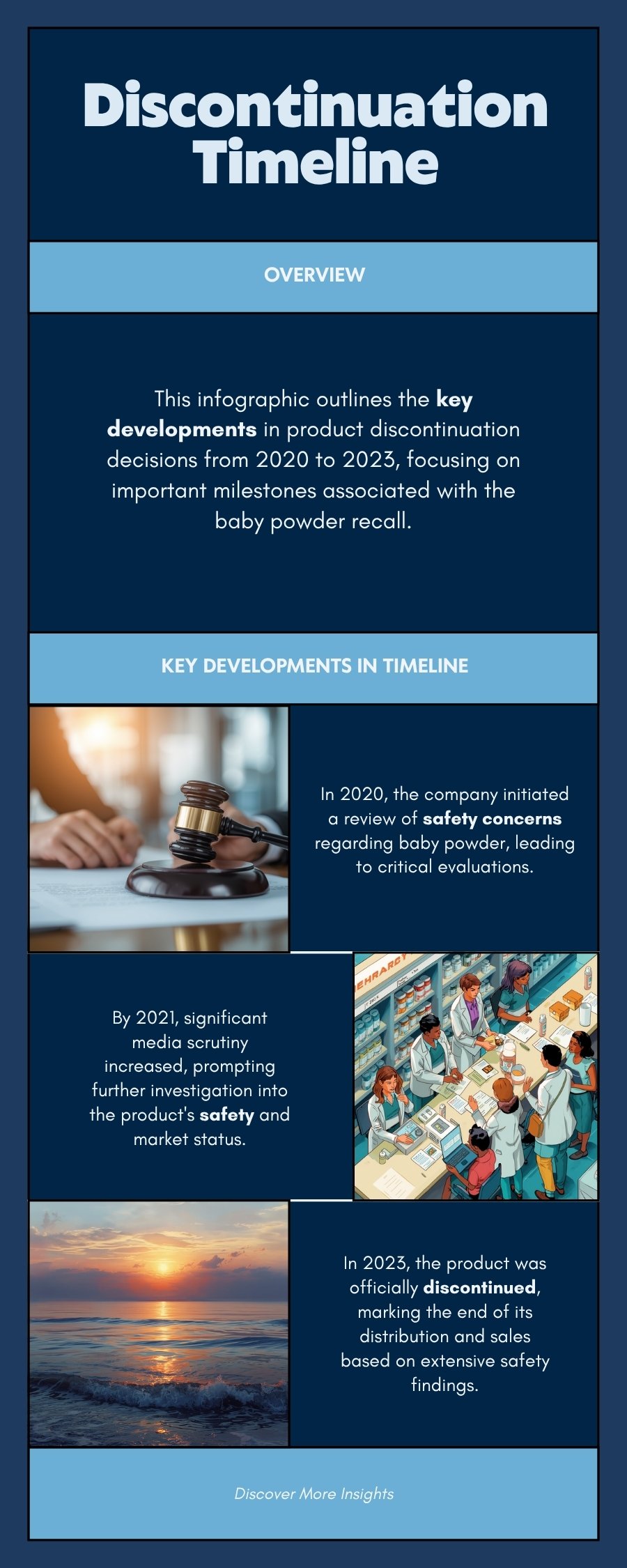 Discontinuation Timeline

OVERVIEW

This infographic outlines the key developments in product discontinuation decisions from 2020 to 2023, focusing on important milestones associated with the baby powder recall.

KEY DEVELOPMENTS IN TIMELINE

In 2020, the company initiated a review of safety concerns regarding baby powder, leading to critical evaluations.

By 2021, significant media scrutiny increased, prompting further investigation into the product's safety and market status.

EHRARDY

In 2023, the product was officially discontinued, marking the end of its distribution and sales based on extensive safety findings.

Discover More Insights